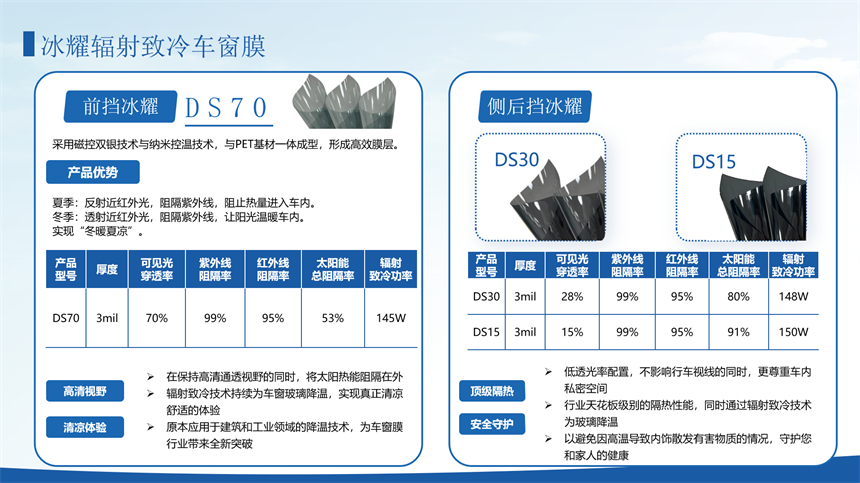 冰耀辐射致冷车窗膜

前挡冰耀 DS70

采用磁控双银技术与纳米控温技术，与PET基材一体成型，形成高效膜层。

产品优势

夏季：反射近红外光，阻隔紫外线，阻止热量进入车内。
冬季：透射近红外光，阻隔紫外线，让阳光温暖车内。
实现“冬暖夏凉”。

| 产品型号 | 厚度 | 可见光穿透率 | 紫外线阻隔率 | 红外线阻隔率 | 太阳能总阻隔率 | 辐射致冷功率 |
|---|---|---|---|---|---|---|
| DS70 | 3mil | 70% | 99% | 95% | 53% | 145W |

高清视野

清凉体验

➢ 在保持高清通透视野的同时，将太阳热能阻隔在外
➢ 辐射致冷技术持续为车窗玻璃降温，实现真正清凉舒适的体验
➢ 原本应用于建筑和工业领域的降温技术，为车窗膜行业带来全新突破

侧后挡冰耀

DS30

DS15

| 产品型号 | 厚度 | 可见光穿透率 | 紫外线阻隔率 | 红外线阻隔率 | 太阳能总阻隔率 | 辐射致冷功率 |
|---|---|---|---|---|---|---|
| DS30 | 3mil | 28% | 99% | 95% | 80% | 148W |
| DS15 | 3mil | 15% | 99% | 95% | 91% | 150W |

顶级隔热

安全守护

➢ 低透光率配置，不影响行车视线的同时，更尊重车内私密空间
➢ 行业天花板级别的隔热性能，同时通过辐射致冷技术为玻璃降温
➢ 以避免因高温导致内饰散发有害物质的情况，守护您和家人的健康